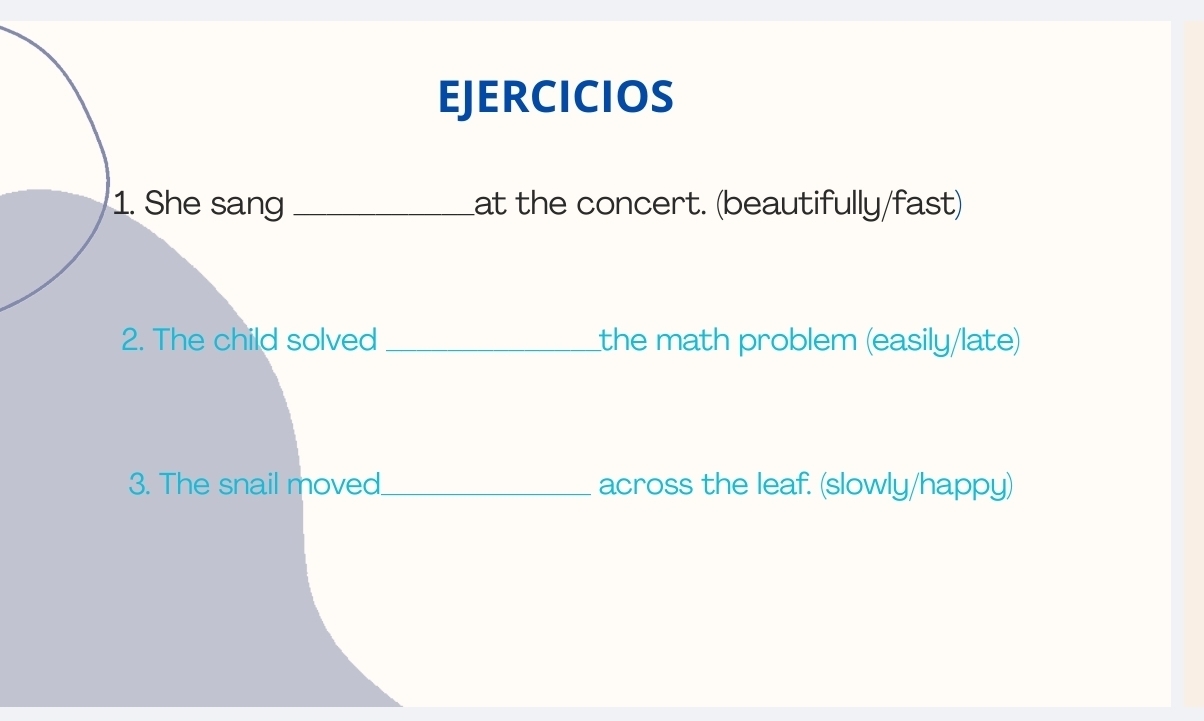 EJERCICIOS

1. She sang ____________at the concert. (beautifully/fast)

2. The child solved ______________the math problem (easily/late)

3. The snail moved______________ across the leaf. (slowly/happy)